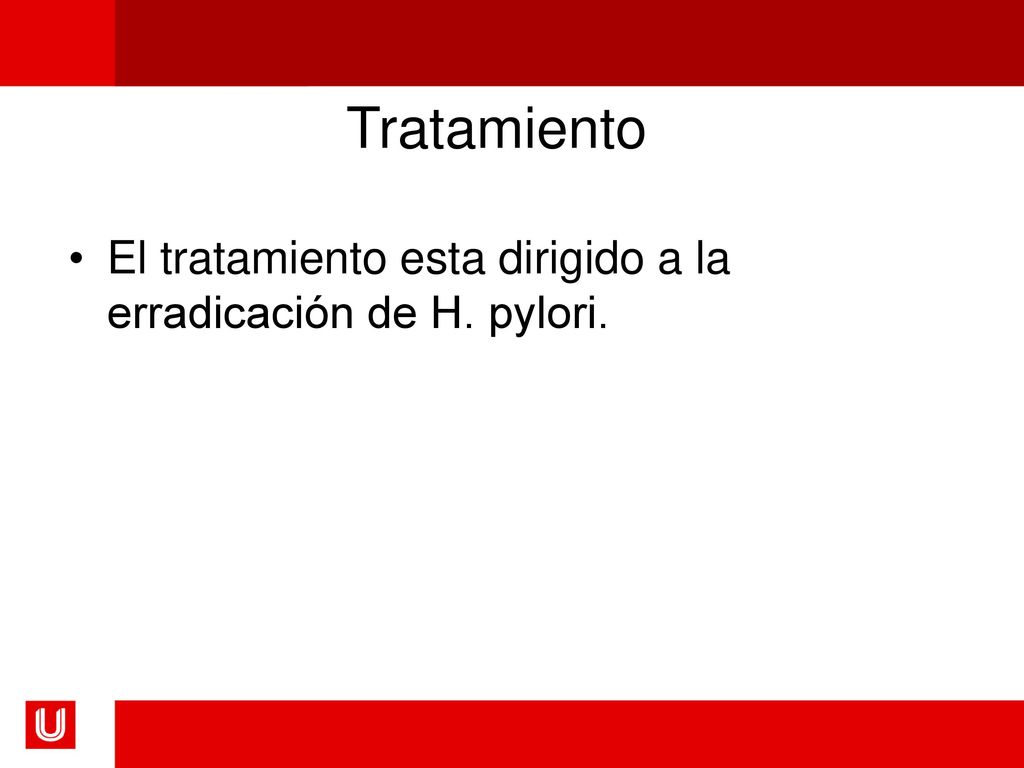 Tratamiento

• El tratamiento esta dirigido a la erradicación de H. pylori.